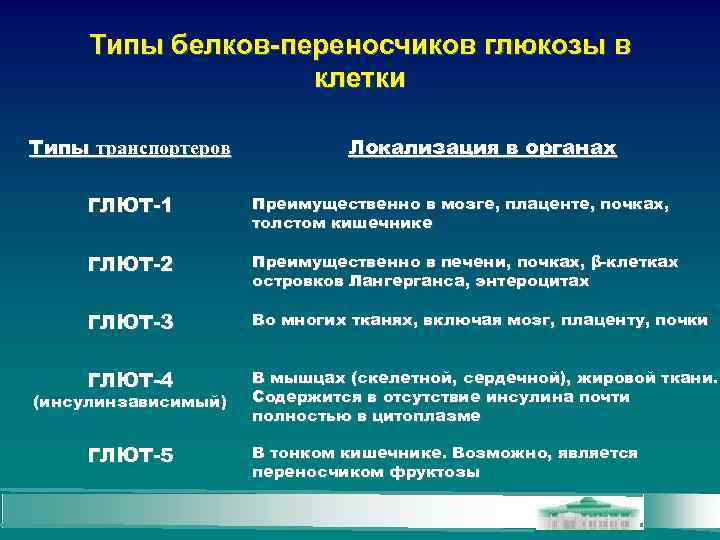 Типы белков-переносчиков глюкозы в клетки

| Типы транспортеров | Локализация в органах |
|---|---|
| ГЛЮТ-1 | Преимущественно в мозге, плаценте, почках, толстом кишечнике |
| ГЛЮТ-2 | Преимущественно в печени, почках, β-клетках островков Лангерганса, энтероцитах |
| ГЛЮТ-3 | Во многих тканях, включая мозг, плаценту, почки |
| ГЛЮТ-4 (инсулинзависимый) | В мышцах (скелетной, сердечной), жировой ткани. Содержится в отсутствие инсулина почти полностью в цитоплазме |
| ГЛЮТ-5 | В тонком кишечнике. Возможно, является переносчиком фруктозы |